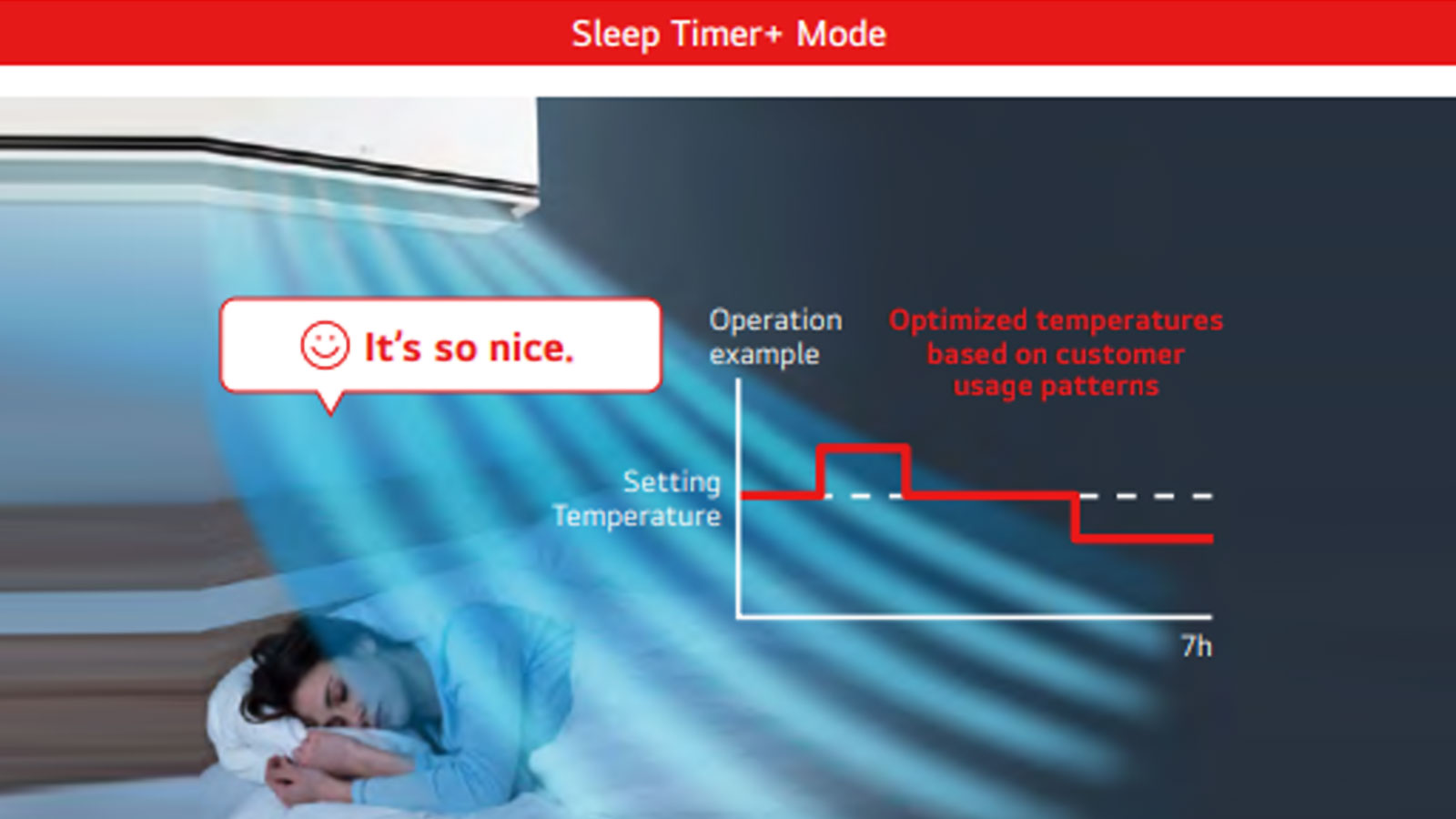 Sleep Timer+ Mode

It's so nice.

Operation example

Optimized temperatures based on customer usage patterns

Setting Temperature

7h